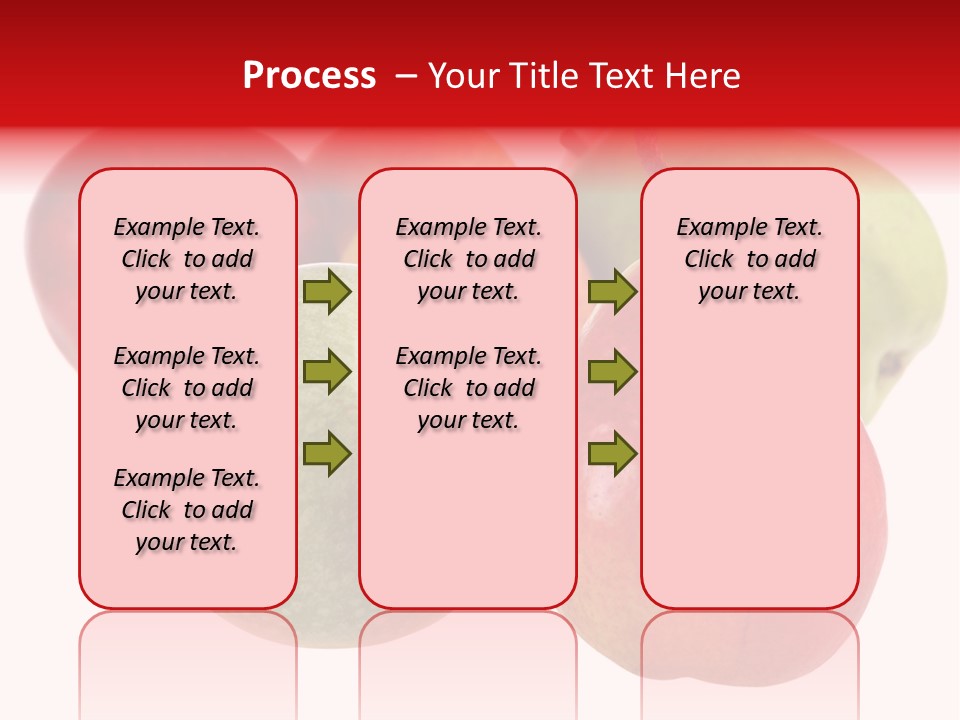 Process – Your Title Text Here

Example Text. Click to add your text.

Example Text. Click to add your text.

Example Text. Click to add your text.

Example Text. Click to add your text.

Example Text. Click to add your text.

Example Text. Click to add your text.